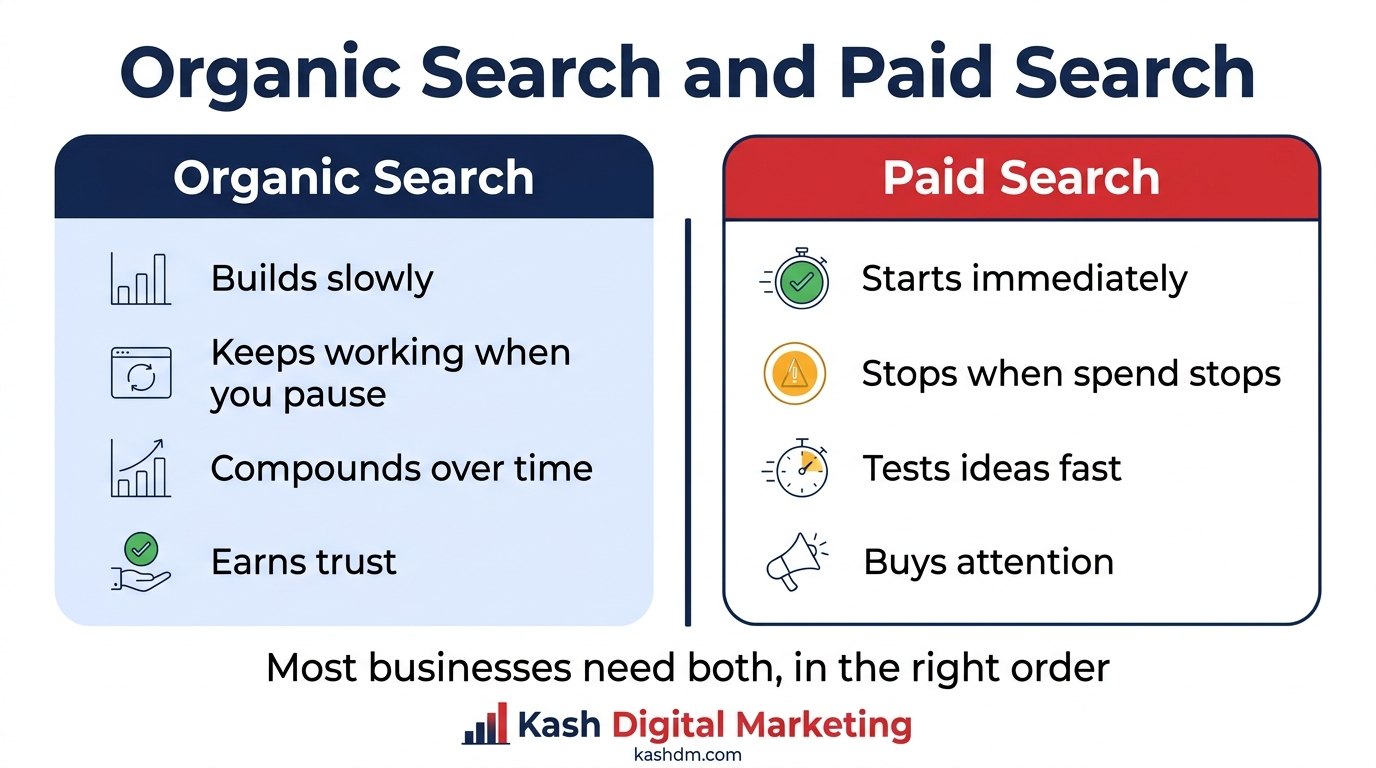 Organic Search and Paid Search

Organic Search

Builds slowly

Keeps working when you pause

Compounds over time

Earns trust

Paid Search

Starts immediately

Stops when spend stops

Tests ideas fast

Buys attention

Most businesses need both, in the right order

Kash Digital Marketing
kashdm.com